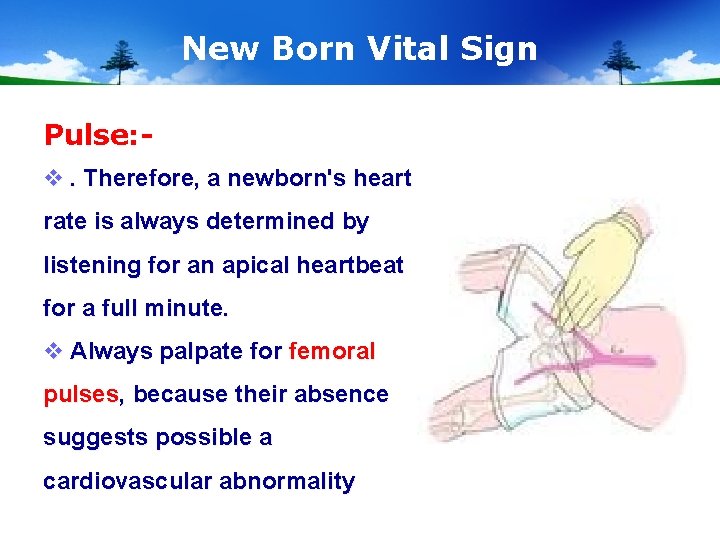 New Born Vital Sign

Pulse:-

❖ . Therefore, a newborn's heart rate is always determined by listening for an apical heartbeat for a full minute.

❖ Always palpate for femoral pulses, because their absence suggests possible a cardiovascular abnormality